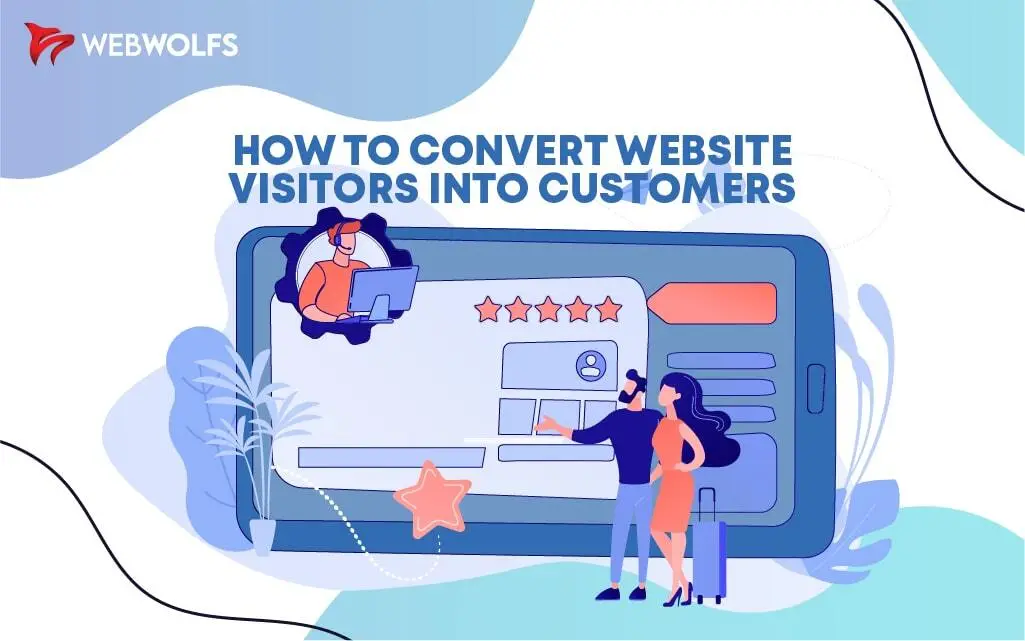 WEBWOLFS

HOW TO CONVERT WEBSITE VISITORS INTO CUSTOMERS